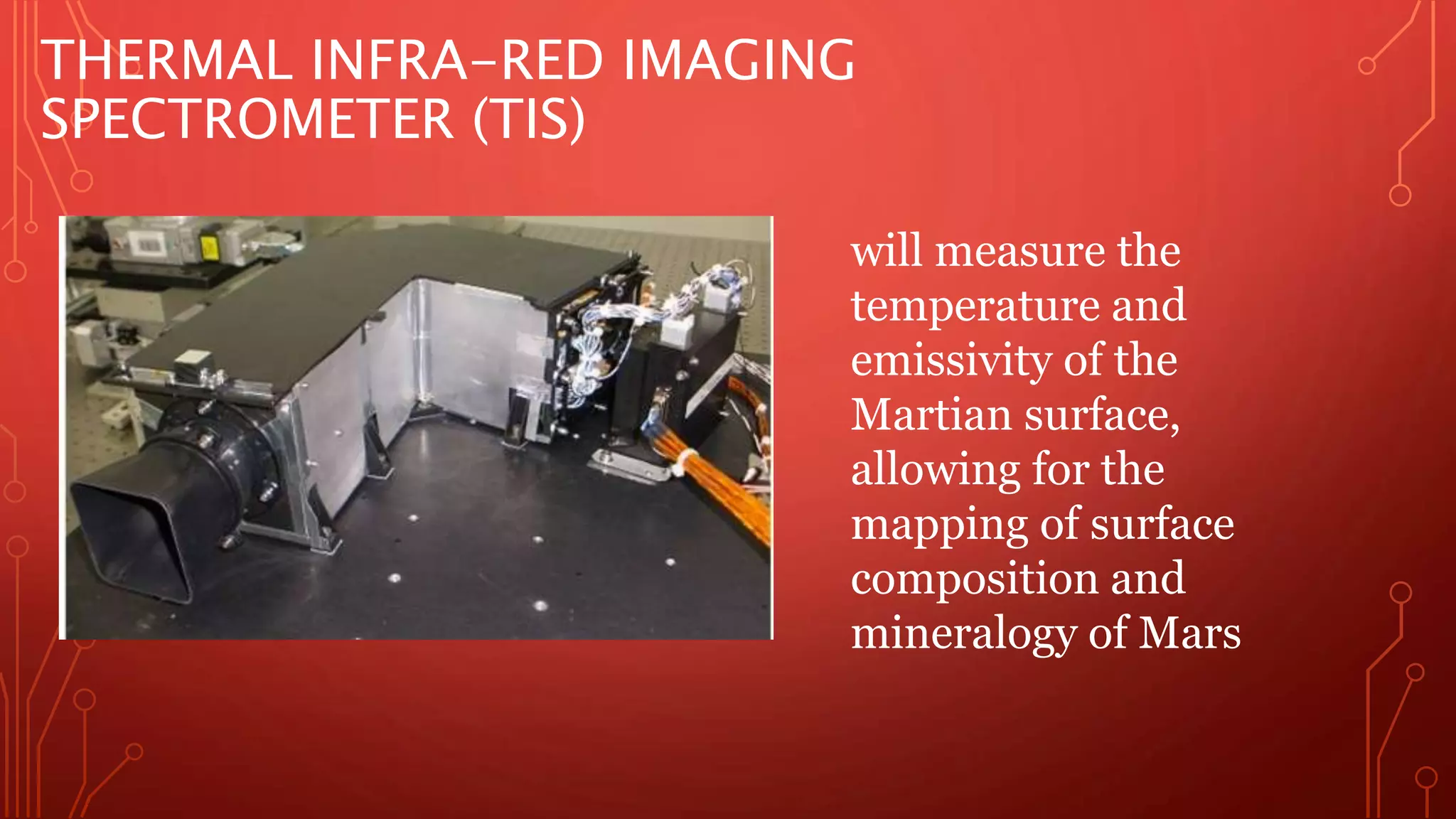 THERMAL INFRA-RED IMAGING SPECTROMETER (TIS)

will measure the temperature and emissivity of the Martian surface, allowing for the mapping of surface composition and mineralogy of Mars